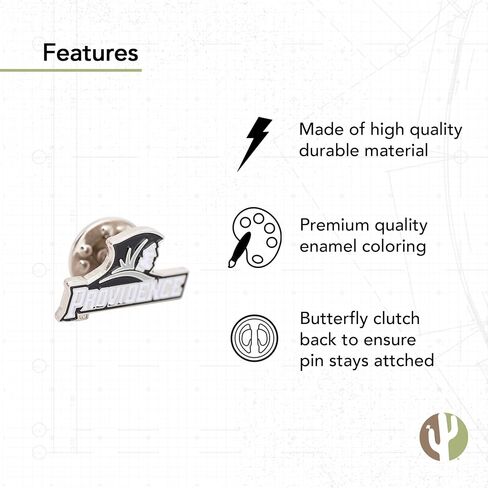 Features

PROVIDENCE

Made of high quality durable material

Premium quality enamel coloring

Butterfly clutch back to ensure pin stays attched